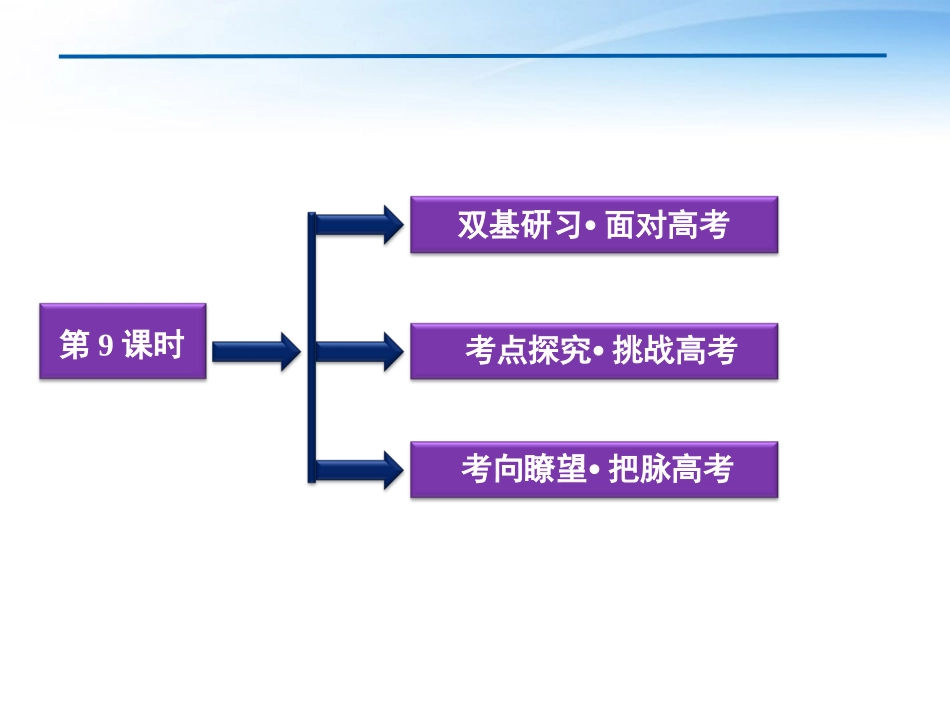 第 9 课时

双基研习• 面对高考

考点探究• 挑战高考

考向瞭望• 把脉高考